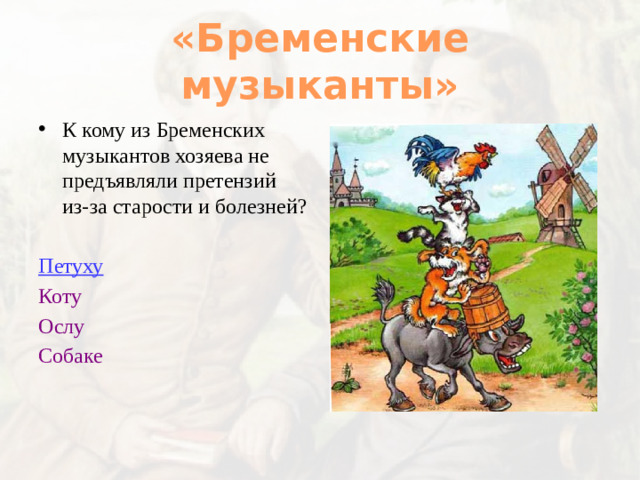 «Бременские музыканты»

• К кому из Бременских музыкантов хозяева не предъявляли претензий из-за старости и болезней?

Петуху
Коту
Ослу
Собаке